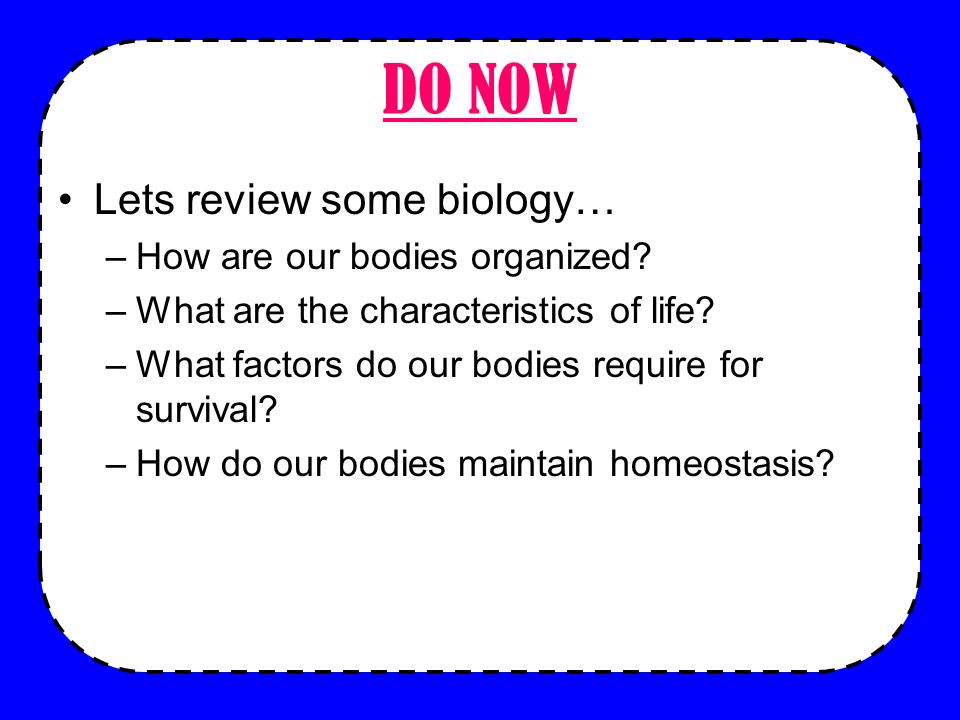 DO NOW

• Lets review some biology…
– How are our bodies organized?
– What are the characteristics of life?
– What factors do our bodies require for survival?
– How do our bodies maintain homeostasis?